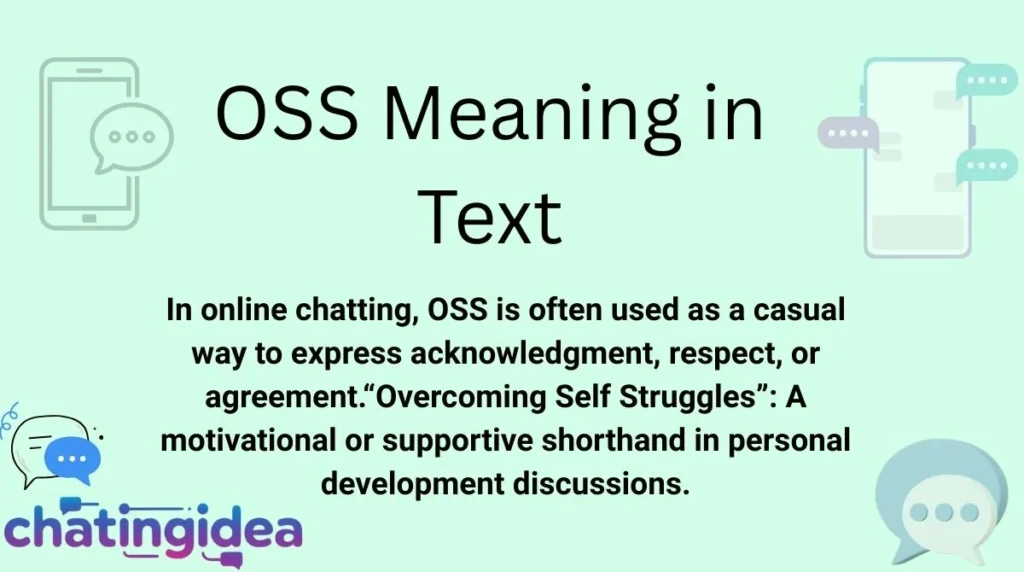 OSS Meaning in Text

In online chatting, OSS is often used as a casual way to express acknowledgment, respect, or agreement.“Overcoming Self Struggles”: A motivational or supportive shorthand in personal development discussions.

chatingidea